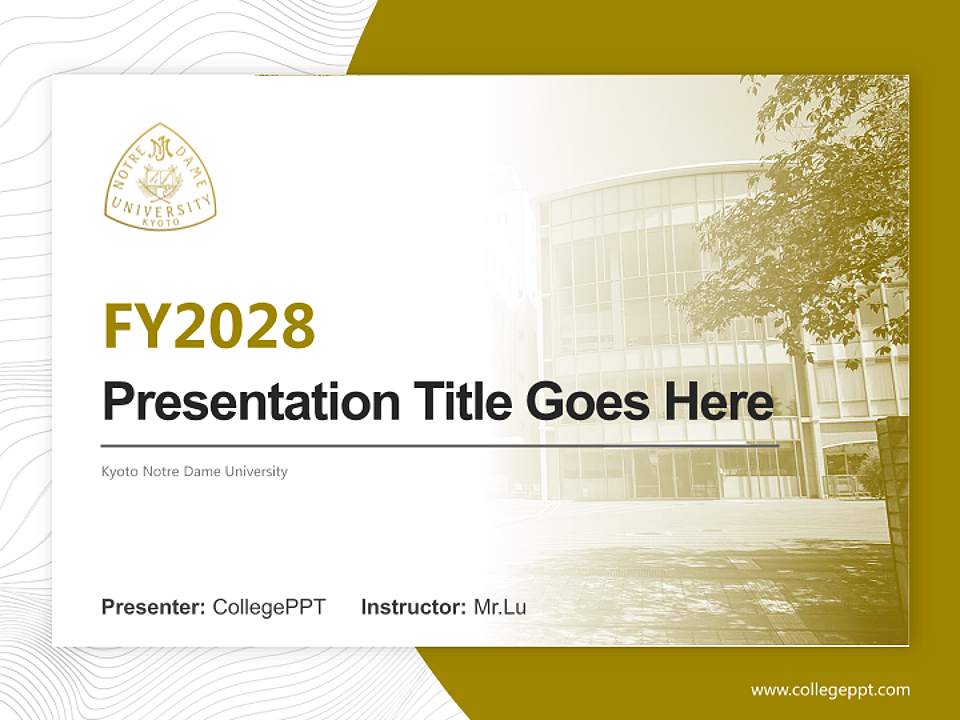 NOTRE DAME UNIVERSITY KYOTO

FY2028

Presentation Title Goes Here

Kyoto Notre Dame University

Presenter: CollegePPT Instructor: Mr.Lu

www.collegeppt.com